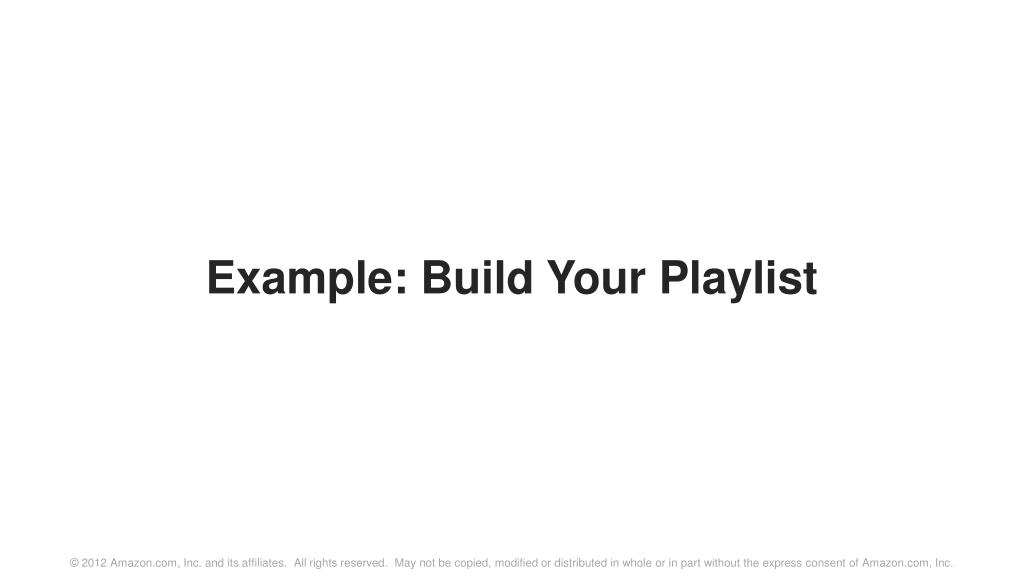 Example: Build Your Playlist

© 2012 Amazon.com, Inc. and its affiliates. All rights reserved. May not be copied, modified or distributed in whole or in part without the express consent of Amazon.com, Inc.